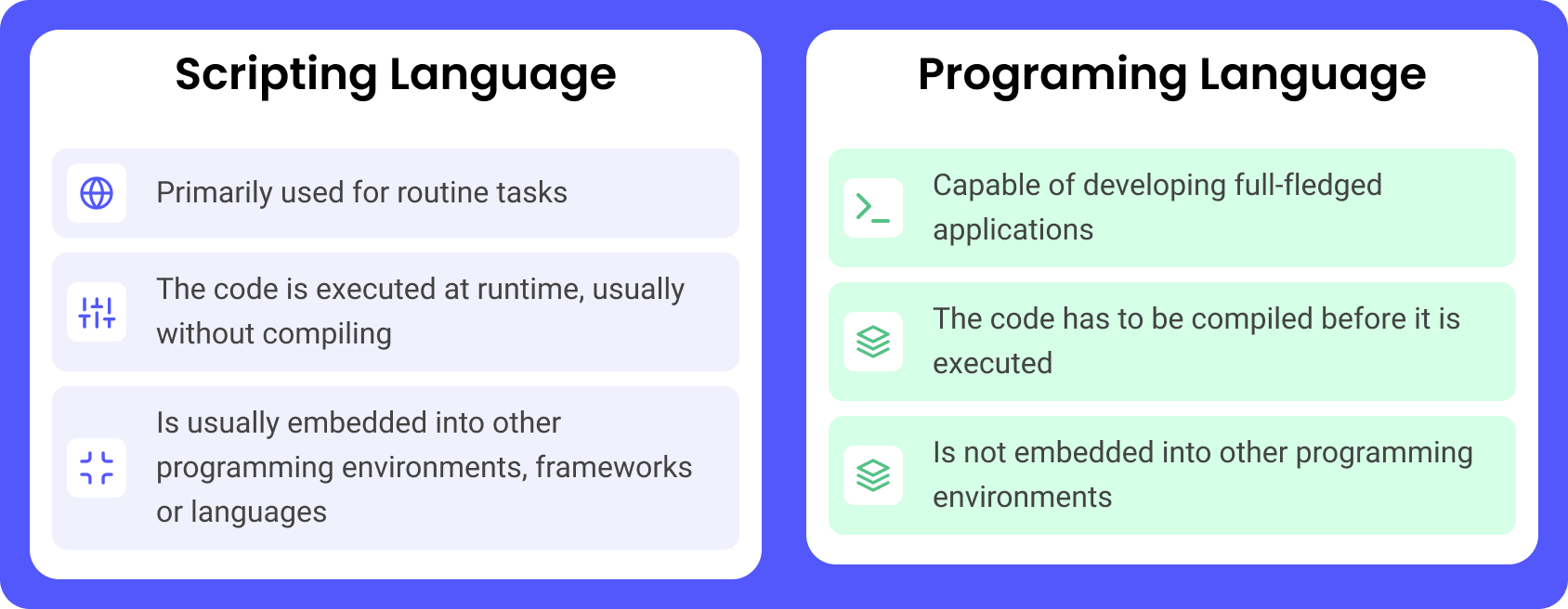 Scripting Language

Primarily used for routine tasks

The code is executed at runtime, usually without compiling

Is usually embedded into other programming environments, frameworks or languages

Programing Language

Capable of developing full-fledged applications

The code has to be compiled before it is executed

Is not embedded into other programming environments